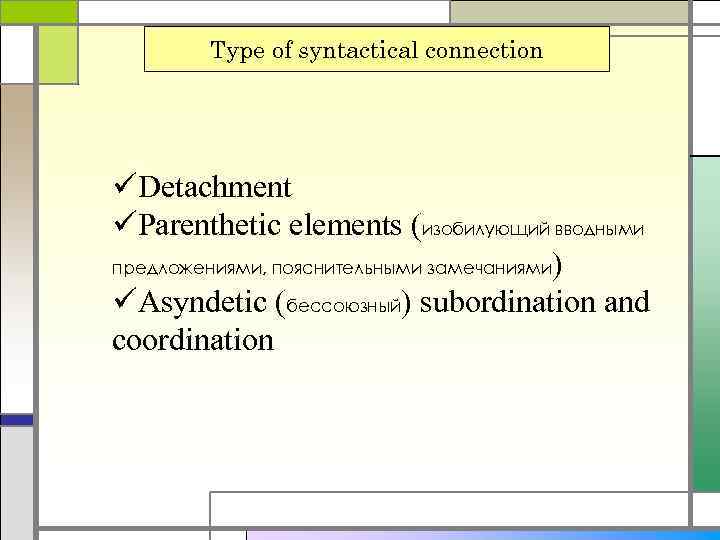 Type of syntactical connection

✓Detachment
✓Parenthetic elements (изобилующий вводными предложениями, пояснительными замечаниями)
✓Asyndetic (бессоюзный) subordination and coordination